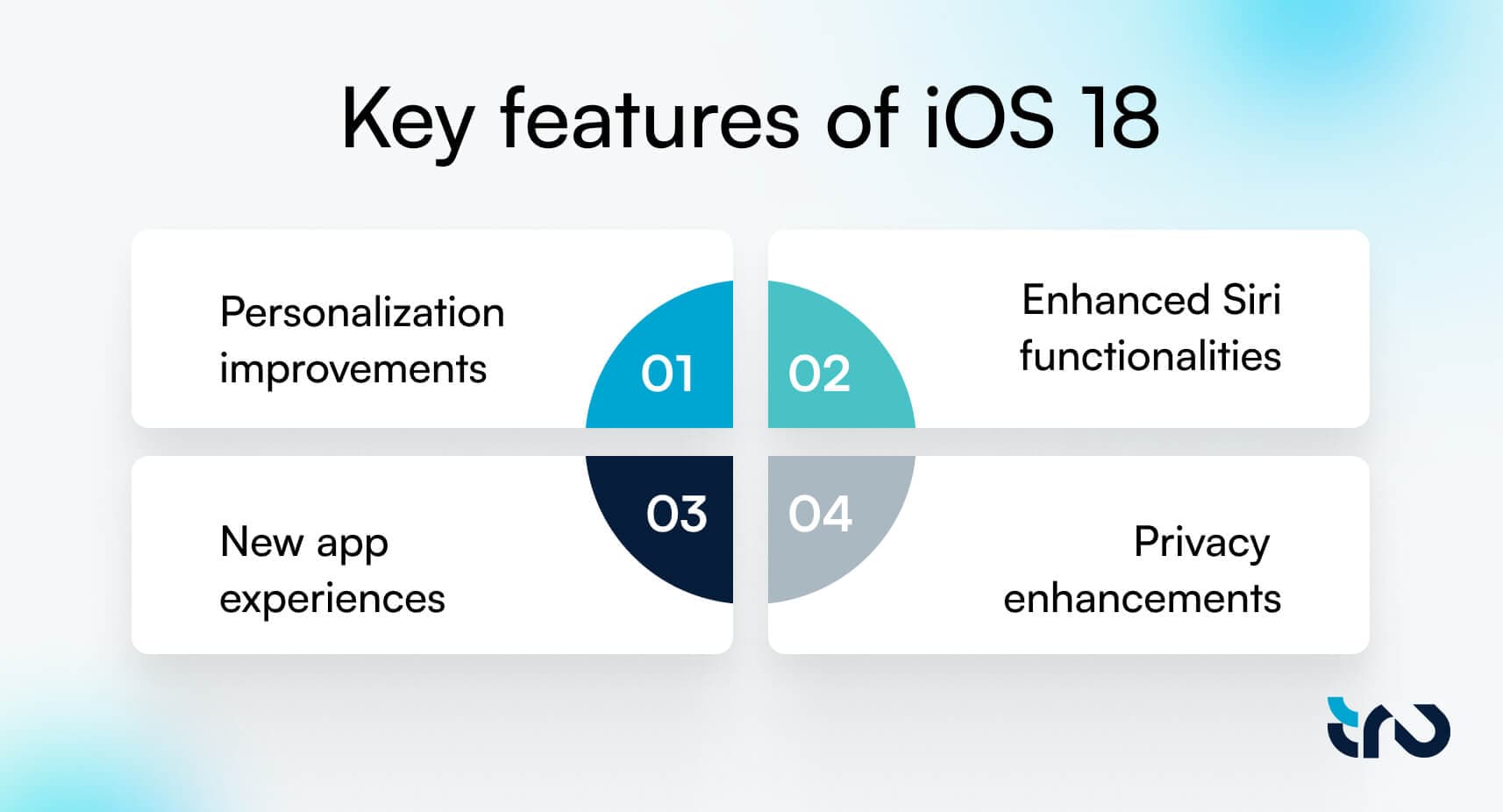 Key features of iOS 18

Personalization improvements

01

02

Enhanced Siri functionalities

New app experiences

03

04

Privacy enhancements